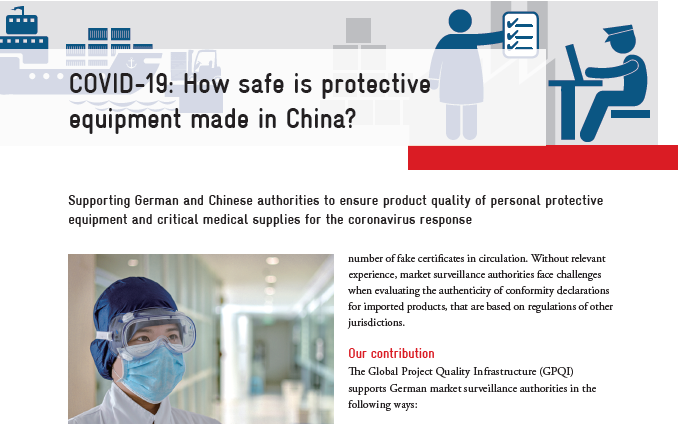 COVID-19: How safe is protective equipment made in China?

Supporting German and Chinese authorities to ensure product quality of personal protective equipment and critical medical supplies for the coronavirus response

number of fake certificates in circulation. Without relevant experience, market surveillance authorities face challenges when evaluating the authenticity of conformity declarations for imported products, that are based on regulations of other jurisdictions.

Our contribution
The Global Project Quality Infrastructure (GPQI) supports German market surveillance authorities in the following ways: